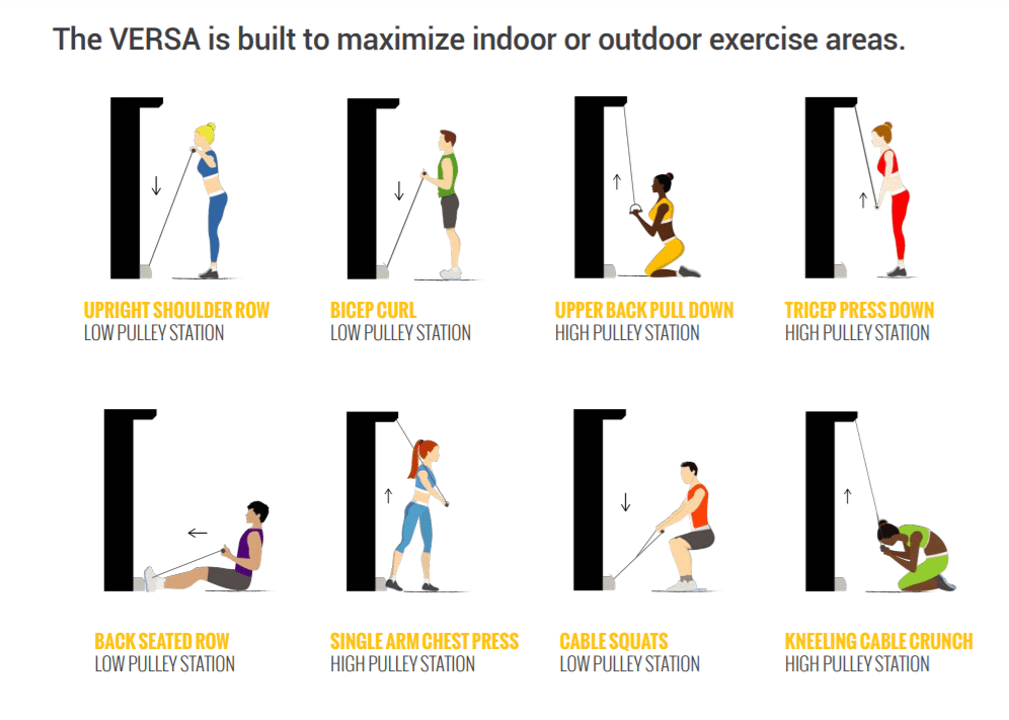 The VERSA is built to maximize indoor or outdoor exercise areas.

UPRIGHT SHOULDER ROW
LOW PULLEY STATION

BICEP CURL
LOW PULLEY STATION

UPPER BACK PULL DOWN
HIGH PULLEY STATION

TRICEP PRESS DOWN
HIGH PULLEY STATION

BACK SEATED ROW
LOW PULLEY STATION

SINGLE ARM CHEST PRESS
HIGH PULLEY STATION

CABLE SQUATS
LOW PULLEY STATION

KNEELING CABLE CRUNCH
HIGH PULLEY STATION